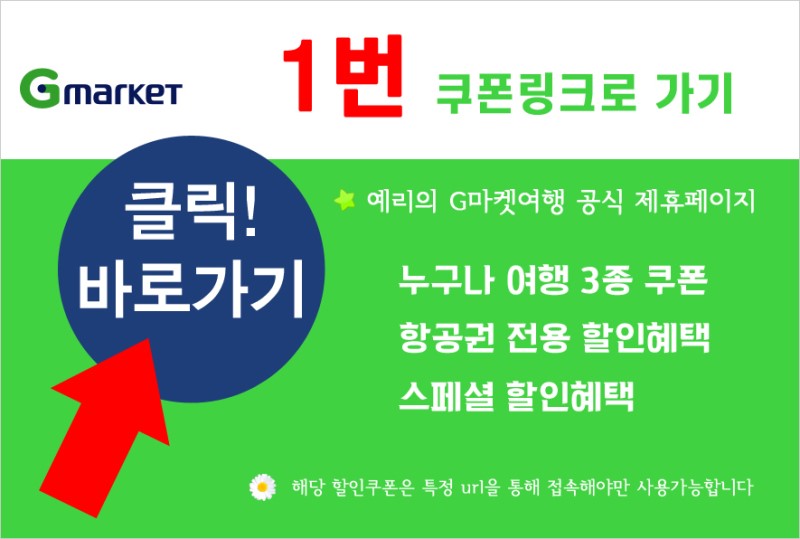 Gmarket

1번 쿠폰링크로 가기

클릭!
바로가기

예리의 G마켓여행 공식 제휴페이지

누구나 여행 3종 쿠폰
항공권 전용 할인혜택
스페셜 할인혜택

해당 할인쿠폰은 특정 url을 통해 접속해야만 사용가능합니다